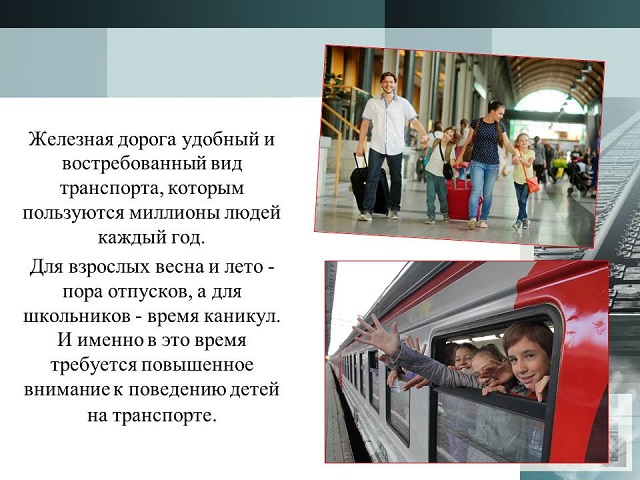 Железная дорога удобный и востребованный вид транспорта, которым пользуются миллионы людей каждый год.

Для взрослых весна и лето - пора отпусков, а для школьников - время каникул. И именно в это время требуется повышенное внимание к поведению детей на транспорте.